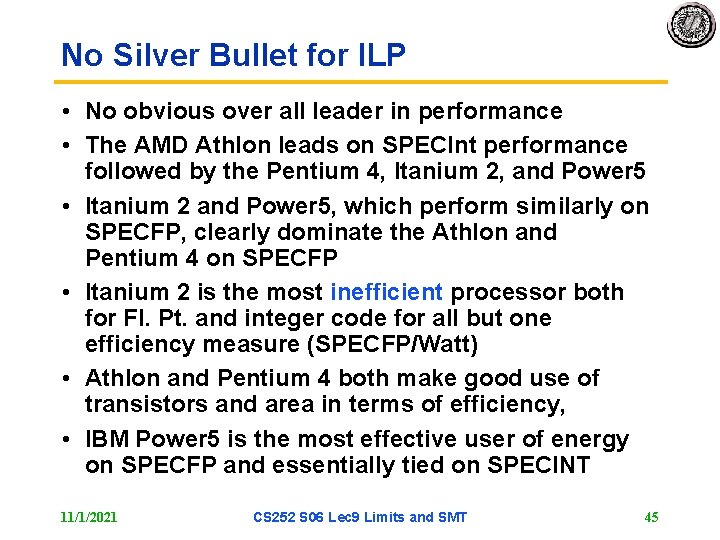 No Silver Bullet for ILP

• No obvious over all leader in performance
• The AMD Athlon leads on SPECInt performance followed by the Pentium 4, Itanium 2, and Power5
• Itanium 2 and Power5, which perform similarly on SPECFP, clearly dominate the Athlon and Pentium 4 on SPECFP
• Itanium 2 is the most inefficient processor both for Fl. Pt. and integer code for all but one efficiency measure (SPECFP/Watt)
• Athlon and Pentium 4 both make good use of transistors and area in terms of efficiency,
• IBM Power5 is the most effective user of energy on SPECFP and essentially tied on SPECINT

11/1/2021 CS252 S06 Lec9 Limits and SMT 45